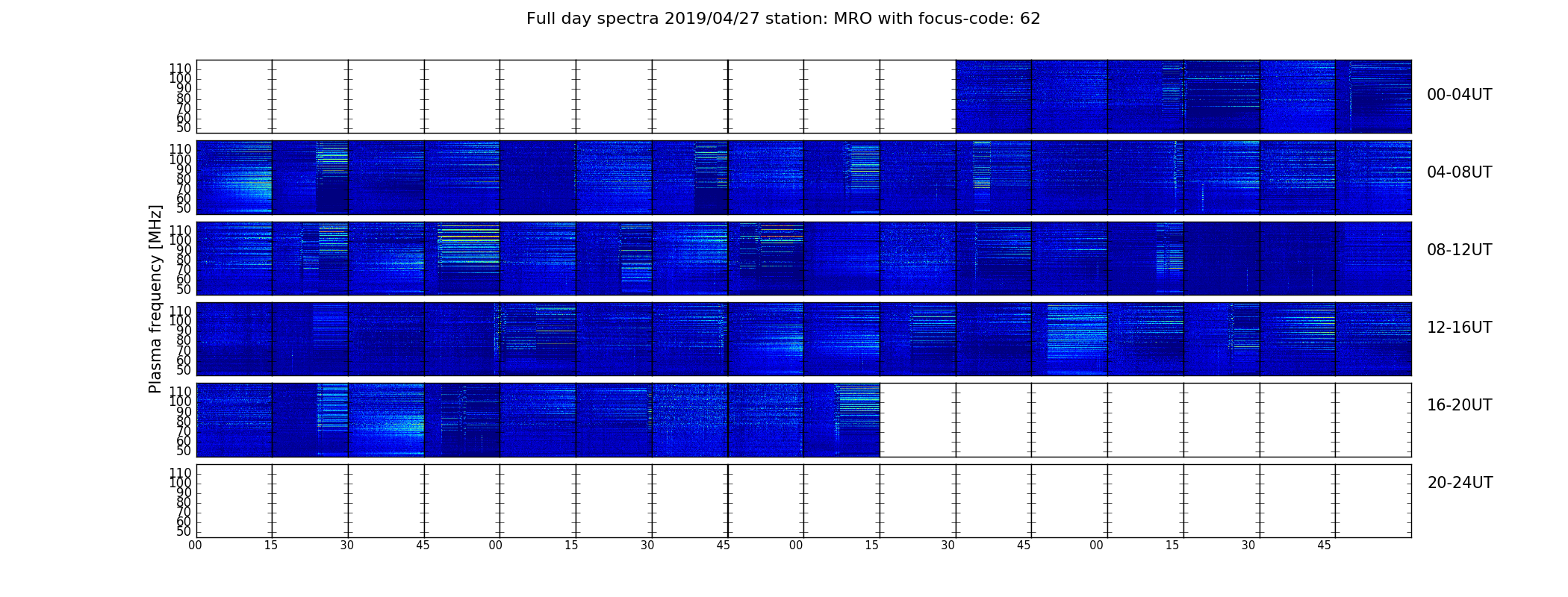 Full day spectra 2019/04/27 station: MRO with focus-code: 62

Plasma frequency [MHz]

110
100
90
80
70
60
50

00-04UT

110
100
90
80
70
60
50

04-08UT

110
100
90
80
70
60
50

08-12UT

110
100
90
80
70
60
50

12-16UT

110
100
90
80
70
60
50

16-20UT

110
100
90
80
70
60
50

20-24UT

00 15 30 45 00 15 30 45 00 15 30 45 00 15 30 45